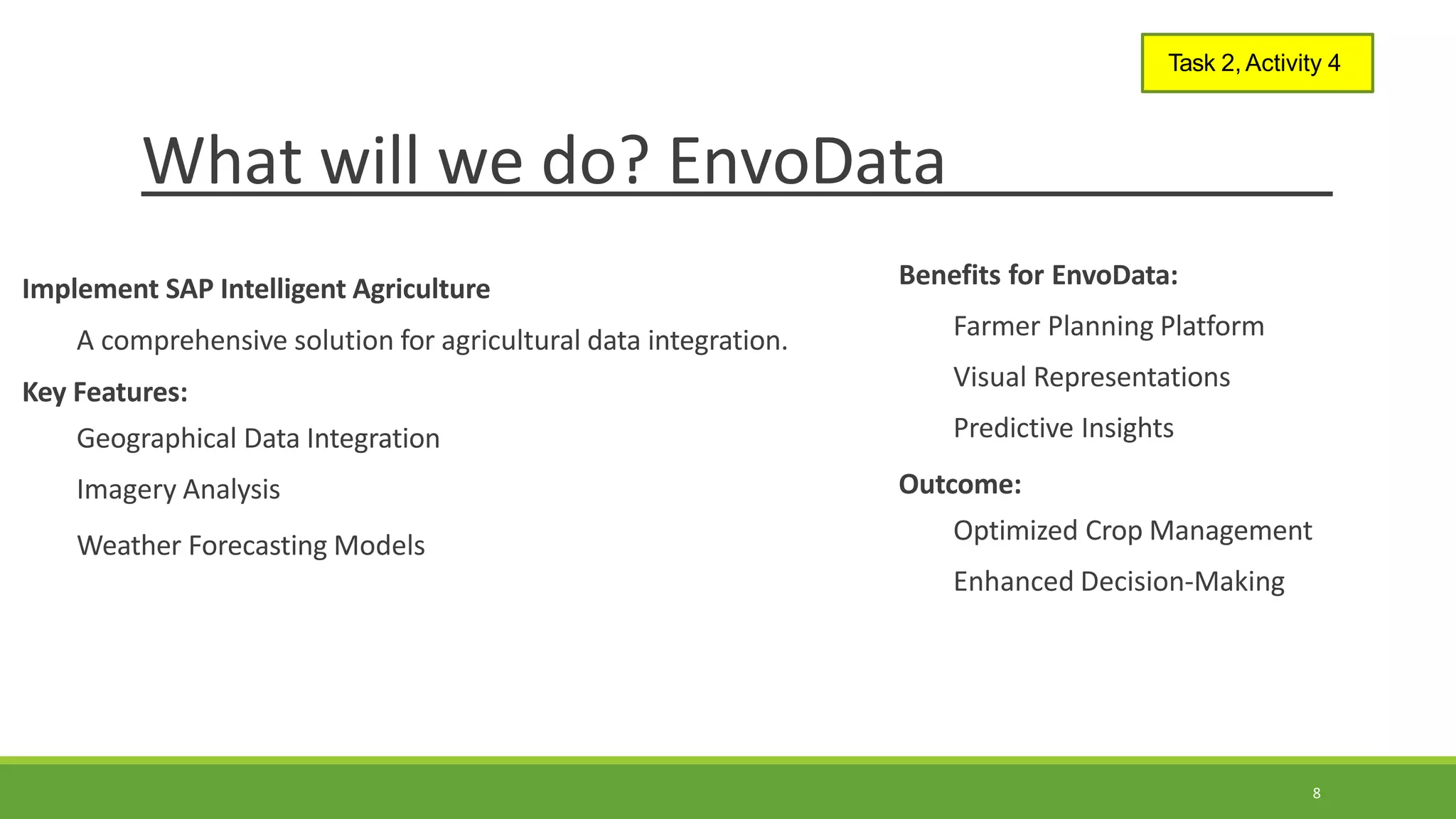 Task 2, Activity 4

What will we do? EnvoData

Implement SAP Intelligent Agriculture

A comprehensive solution for agricultural data integration.

Key Features:

Geographical Data Integration

Imagery Analysis

Weather Forecasting Models

Benefits for EnvoData:

Farmer Planning Platform

Visual Representations

Predictive Insights

Outcome:

Optimized Crop Management

Enhanced Decision-Making

8